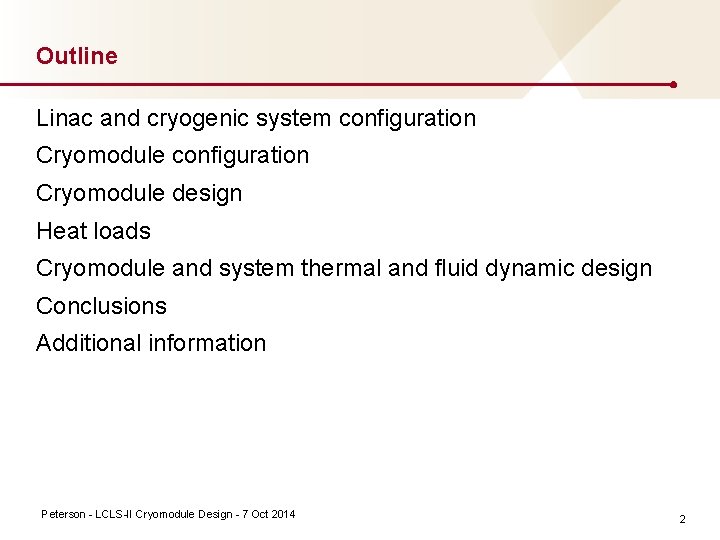 Outline

Linac and cryogenic system configuration

Cryomodule configuration

Cryomodule design

Heat loads

Cryomodule and system thermal and fluid dynamic design

Conclusions

Additional information

Peterson - LCLS-II Cryomodule Design - 7 Oct 2014

2